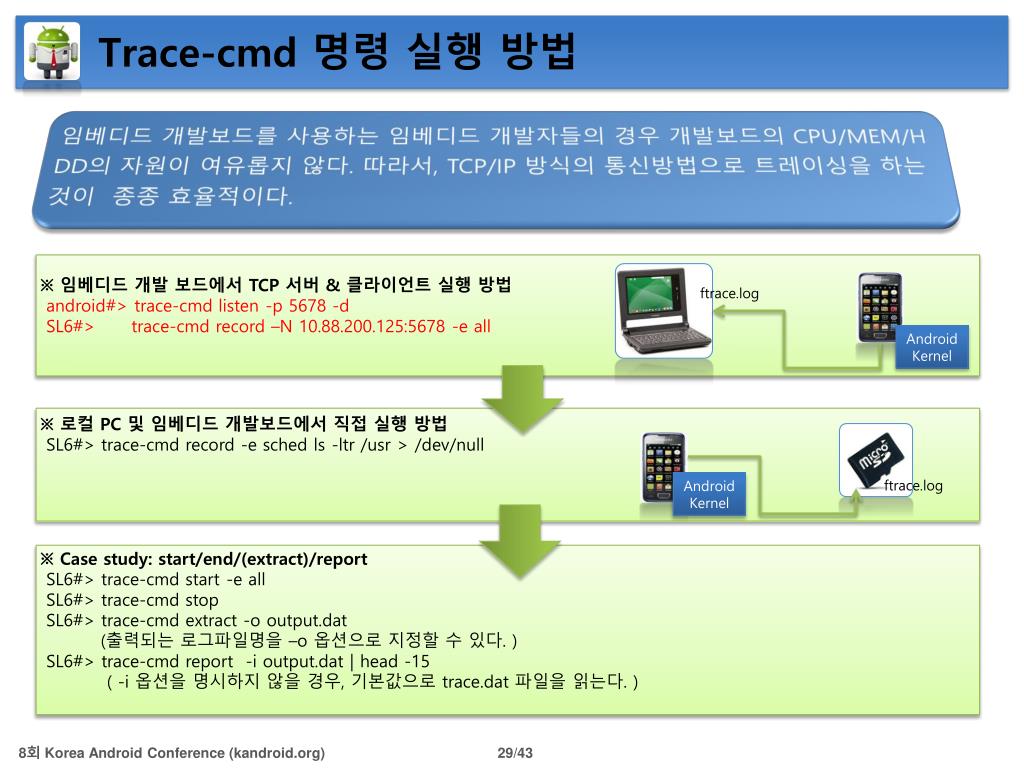 Trace-cmd 명령 실행 방법

임베디드 개발보드를 사용하는 임베디드 개발자들의 경우 개발보드의 CPU/MEM/HDD의 자원이 여유롭지 않다. 따라서, TCP/IP 방식의 통신방법으로 트레이싱을 하는 것이 종종 효율적이다.

※ 임베디드 개발 보드에서 TCP 서버 & 클라이언트 실행 방법
android#> trace-cmd listen -p 5678 -d
SL6#> trace-cmd record –N 10.88.200.125:5678 -e all

ftrace.log

Android Kernel

※ 로컬 PC 및 임베디드 개발보드에서 직접 실행 방법
SL6#> trace-cmd record -e sched ls -ltr /usr > /dev/null

Android Kernel

micro

ftrace.log

※ Case study: start/end/(extract)/report
SL6#> trace-cmd start -e all
SL6#> trace-cmd stop
SL6#> trace-cmd extract -o output.dat
(출력되는 로그파일명을 –o 옵션으로 지정할 수 있다. )
SL6#> trace-cmd report -i output.dat | head -15
( -i 옵션을 명시하지 않을 경우, 기본값으로 trace.dat 파일을 읽는다. )

8회 Korea Android Conference (kandroid.org)

29/43